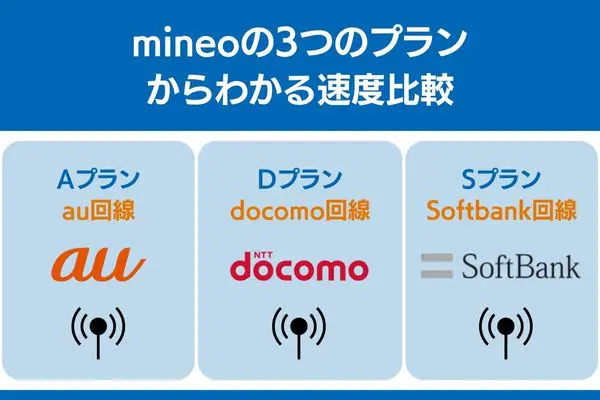 mineoの3つのプラン
からわかる速度比較

Aプラン
au回線

au

Dプラン
docomo回線

NTT
docomo

Sプラン
Softbank回線

SoftBank